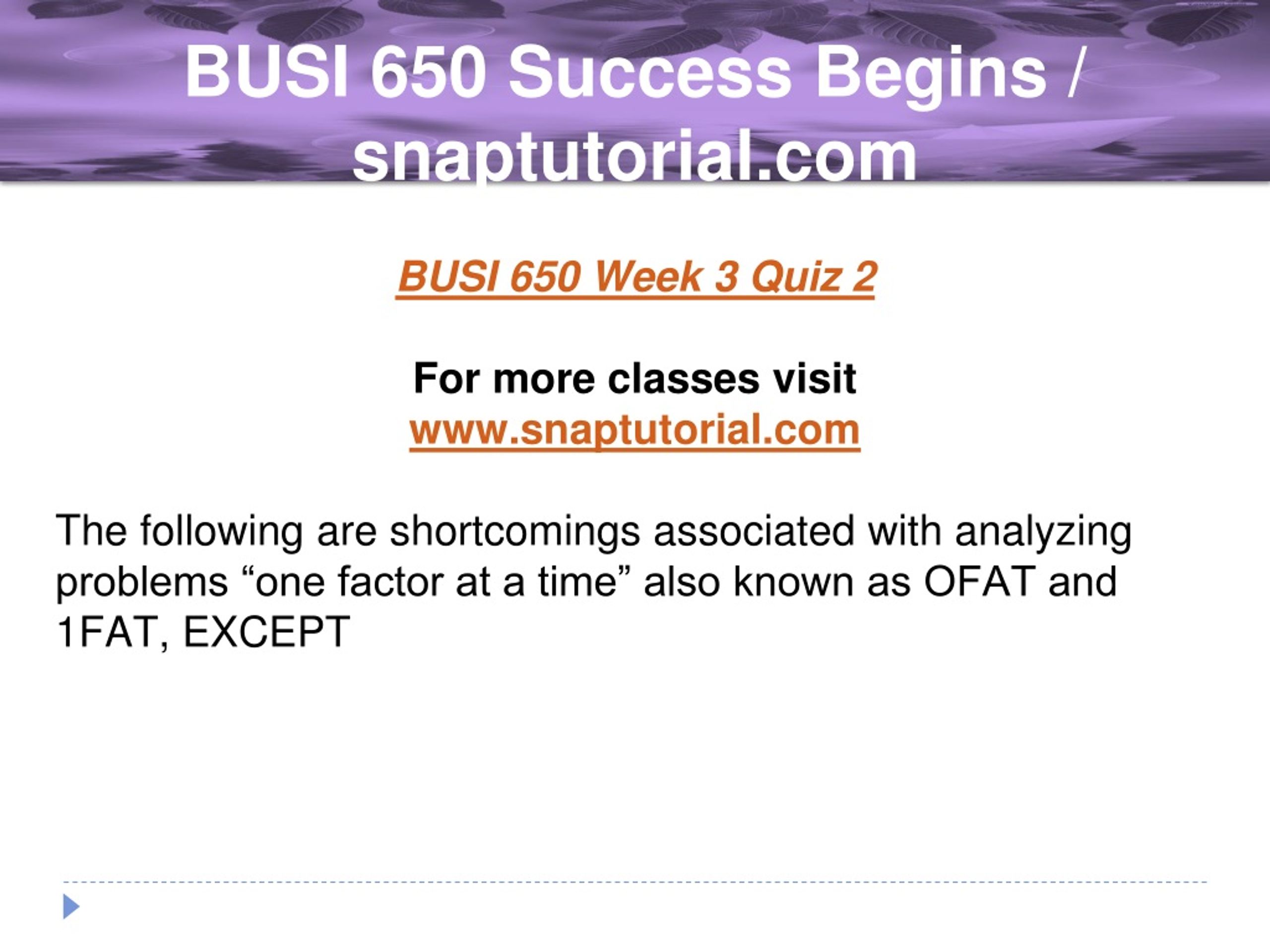 BUSI 650 Success Begins / snaptutorial.com

BUSI 650 Week 3 Quiz 2

For more classes visit
www.snaptutorial.com

The following are shortcomings associated with analyzing problems “one factor at a time” also known as OFAT and 1FAT, EXCEPT